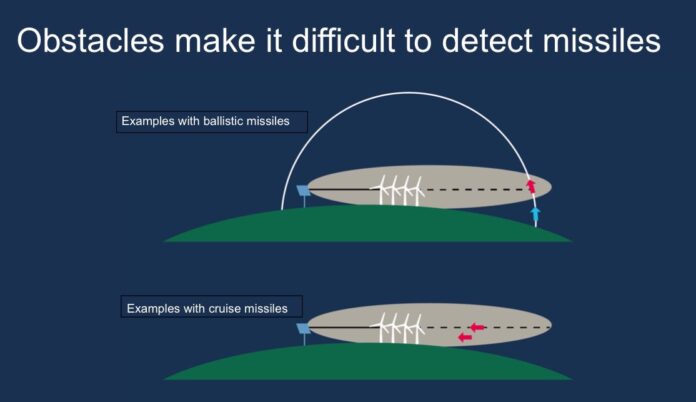 Obstacles make it difficult to detect missiles

Examples with ballistic missiles

Examples with cruise missiles